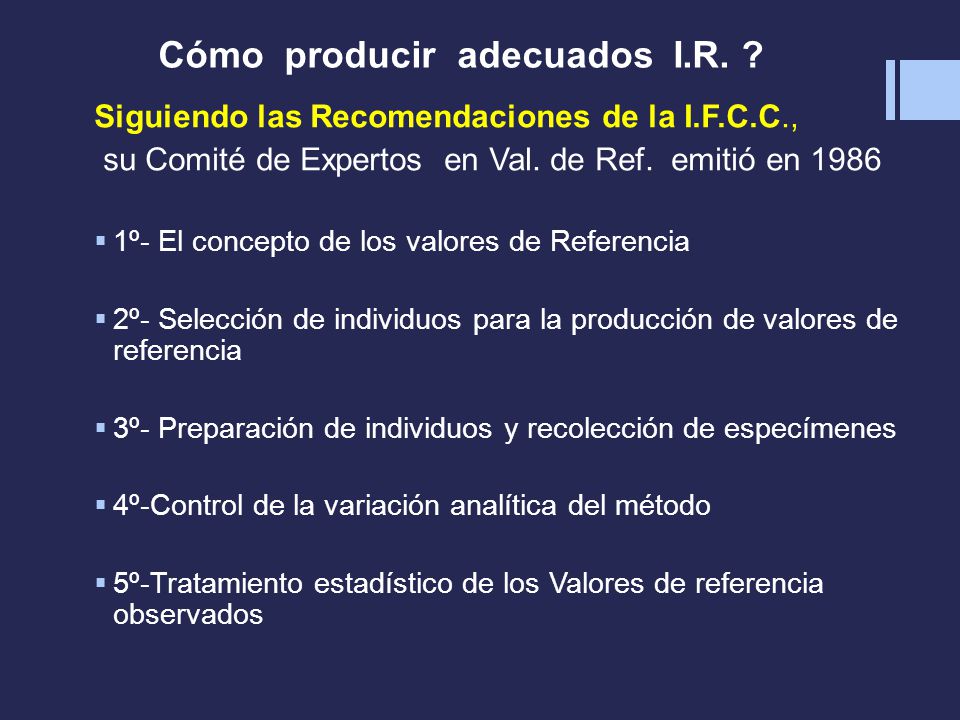 Cómo producir adecuados I.R. ?

Siguiendo las Recomendaciones de la I.F.C.C., su Comité de Expertos en Val. de Ref. emitió en 1986

▪ 1º- El concepto de los valores de Referencia

▪ 2º- Selección de individuos para la producción de valores de referencia

▪ 3º- Preparación de individuos y recolección de especímenes

▪ 4º-Control de la variación analítica del método

▪ 5º-Tratamiento estadístico de los Valores de referencia observados